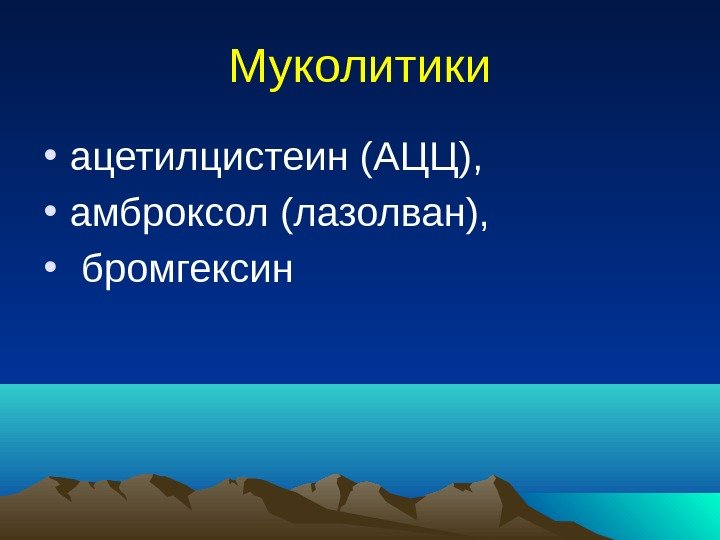 Муколитики

• ацетилцистеин (АЦЦ),
• амброксол (лазолван),
• бромгексин